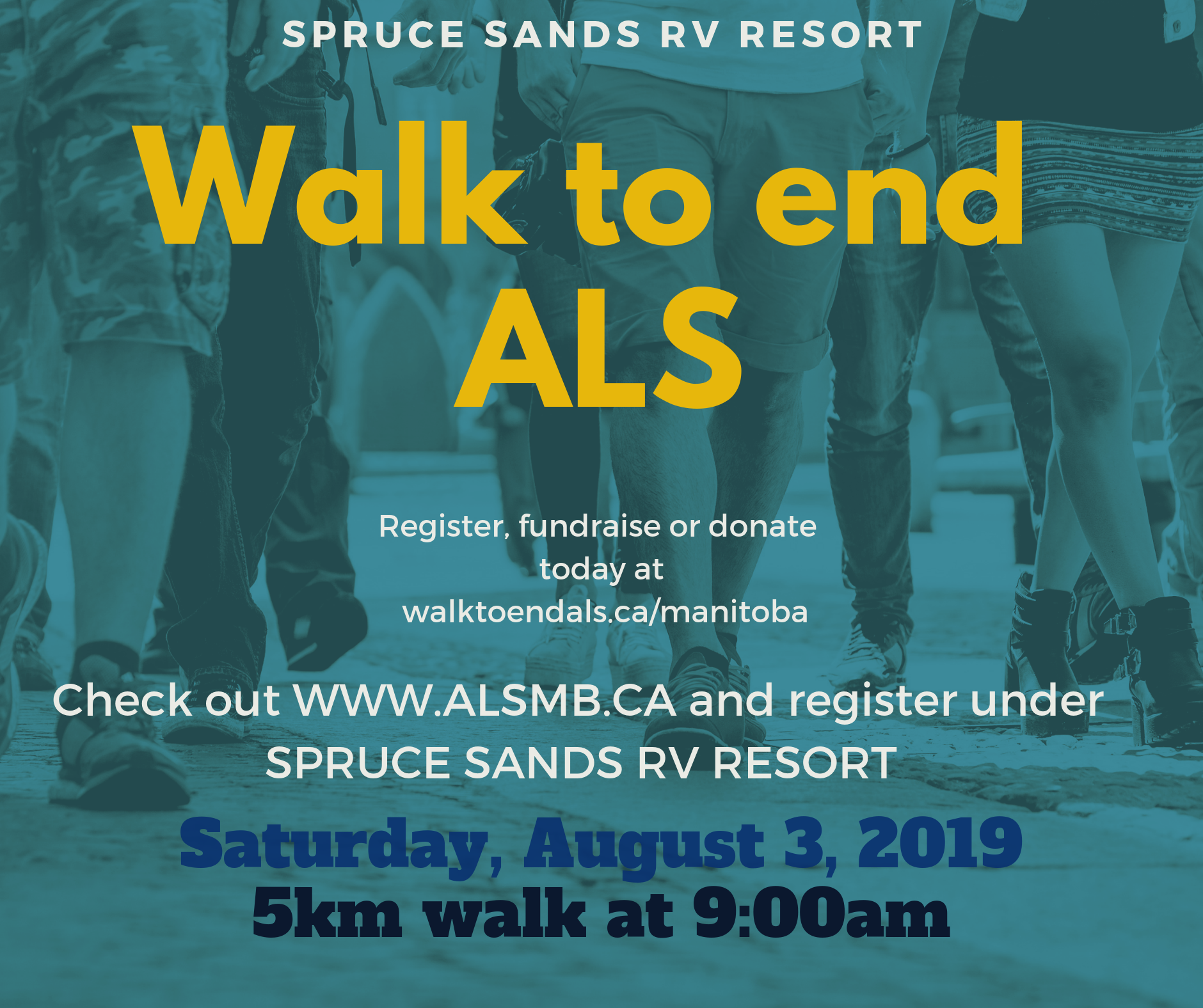 SPRUCE SANDS RV RESORT

Walk to end ALS

Register, fundraise or donate today at walktoendals.ca/manitoba

Check out WWW.ALSMB.CA and register under SPRUCE SANDS RV RESORT

Saturday, August 3, 2019
5km walk at 9:00am